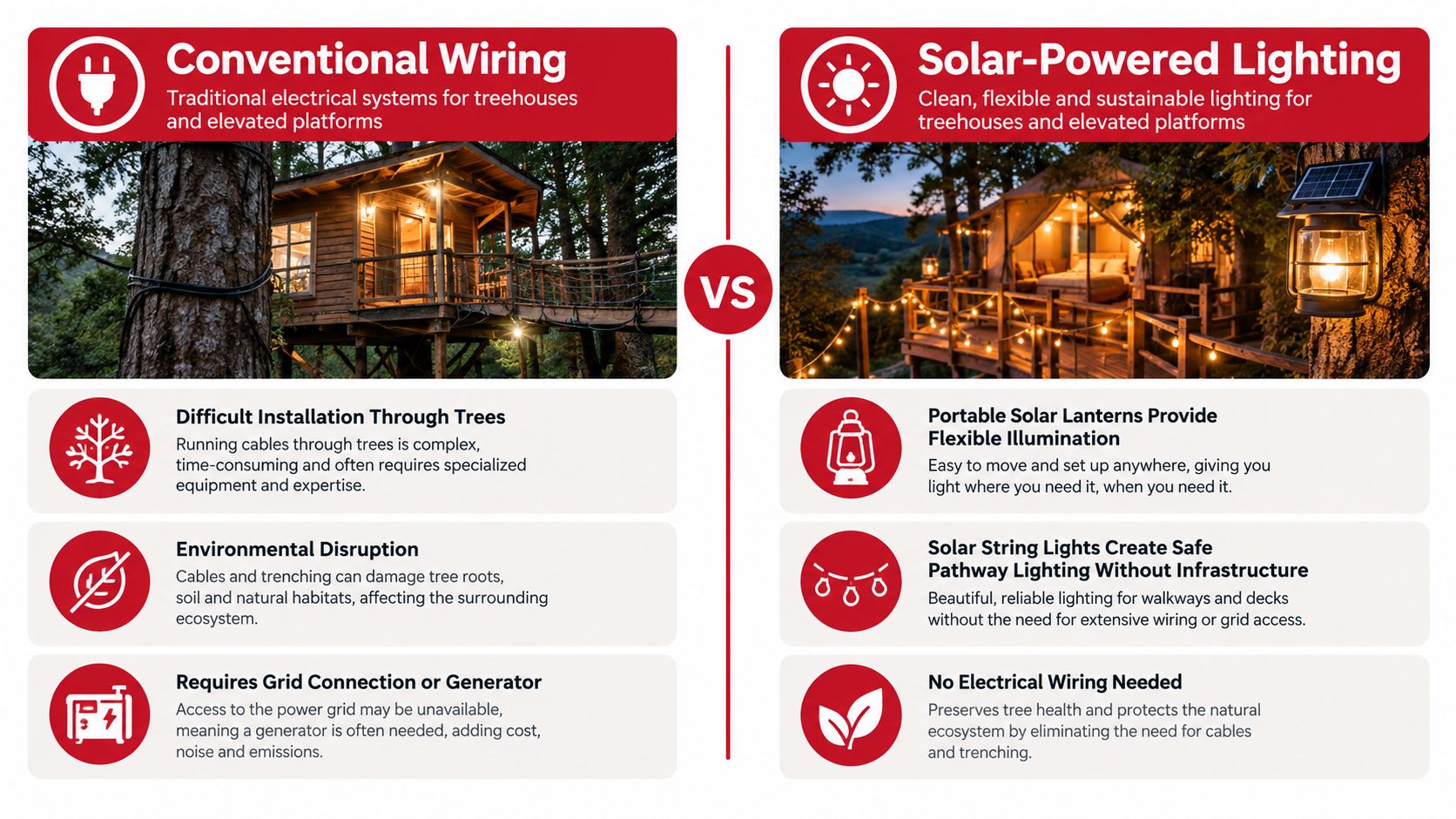 Conventional Wiring
Traditional electrical systems for treehouses and elevated platforms

Difficult Installation Through Trees
Running cables through trees is complex, time-consuming and often requires specialized equipment and expertise.

Environmental Disruption
Cables and trenching can damage tree roots, soil and natural habitats, affecting the surrounding ecosystem.

Requires Grid Connection or Generator
Access to the power grid may be unavailable, meaning a generator is often needed, adding cost, noise and emissions.

VS

Solar-Powered Lighting
Clean, flexible and sustainable lighting for treehouses and elevated platforms

Portable Solar Lanterns Provide Flexible Illumination
Easy to move and set up anywhere, giving you light where you need it, when you need it.

Solar String Lights Create Safe Pathway Lighting Without Infrastructure
Beautiful, reliable lighting for walkways and decks without the need for extensive wiring or grid access.

No Electrical Wiring Needed
Preserves tree health and protects the natural ecosystem by eliminating the need for cables and trenching.